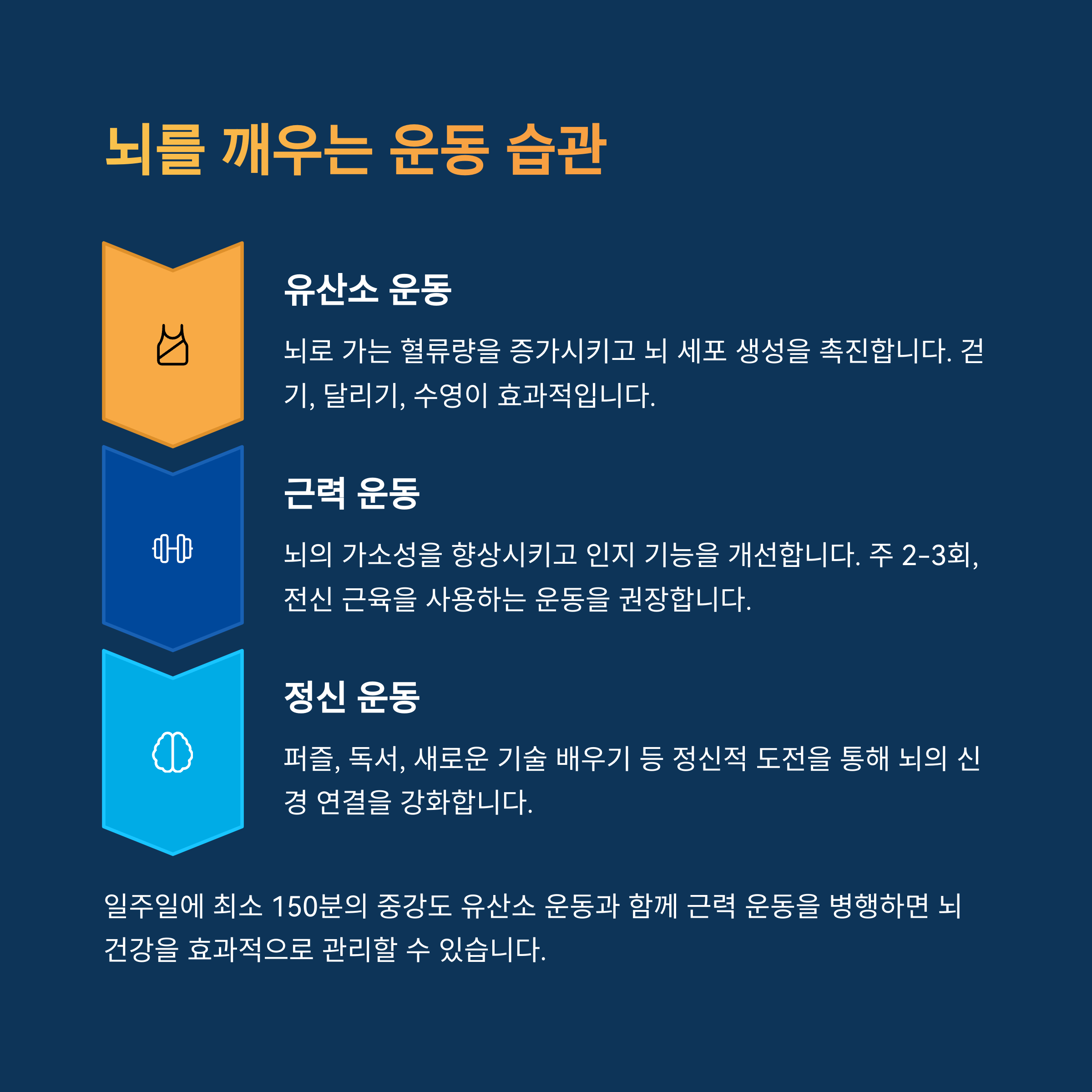 뇌를 깨우는 운동 습관

유산소 운동

뇌로 가는 혈류량을 증가시키고 뇌 세포 생성을 촉진합니다. 걷기, 달리기, 수영이 효과적입니다.

근력 운동

뇌의 가소성을 향상시키고 인지 기능을 개선합니다. 주 2-3회, 전신 근육을 사용하는 운동을 권장합니다.

정신 운동

퍼즐, 독서, 새로운 기술 배우기 등 정신적 도전을 통해 뇌의 신경 연결을 강화합니다.

일주일에 최소 150분의 중강도 유산소 운동과 함께 근력 운동을 병행하면 뇌 건강을 효과적으로 관리할 수 있습니다.